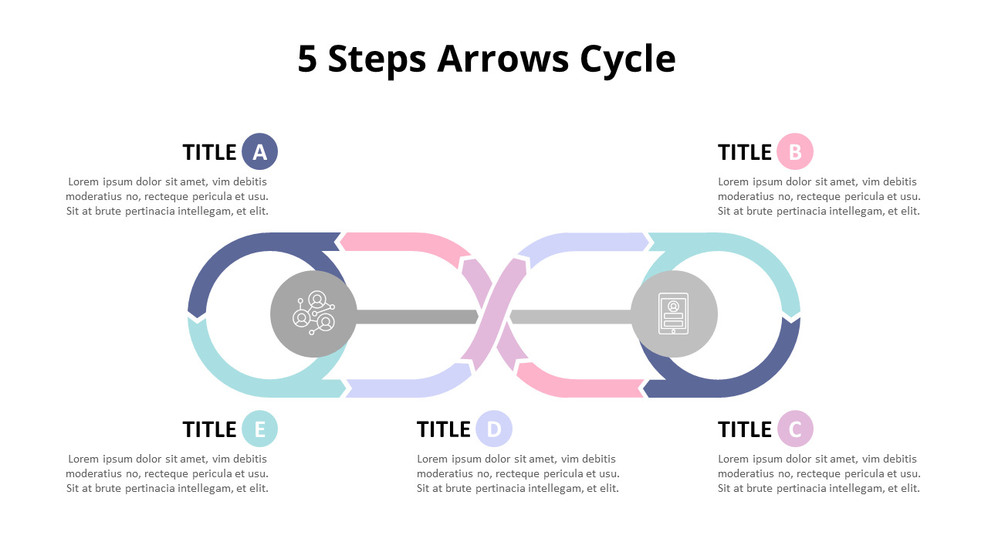 5 Steps Arrows Cycle

TITLE A
Lorem ipsum dolor sit amet, vim debitis moderatius no, recteque pericula et usu. Sit at brute pertinacia intellegam, et elit.

TITLE B
Lorem ipsum dolor sit amet, vim debitis moderatius no, recteque pericula et usu. Sit at brute pertinacia intellegam, et elit.

TITLE E
Lorem ipsum dolor sit amet, vim debitis moderatius no, recteque pericula et usu. Sit at brute pertinacia intellegam, et elit.

TITLE D
Lorem ipsum dolor sit amet, vim debitis moderatius no, recteque pericula et usu. Sit at brute pertinacia intellegam, et elit.

TITLE C
Lorem ipsum dolor sit amet, vim debitis moderatius no, recteque pericula et usu. Sit at brute pertinacia intellegam, et elit.